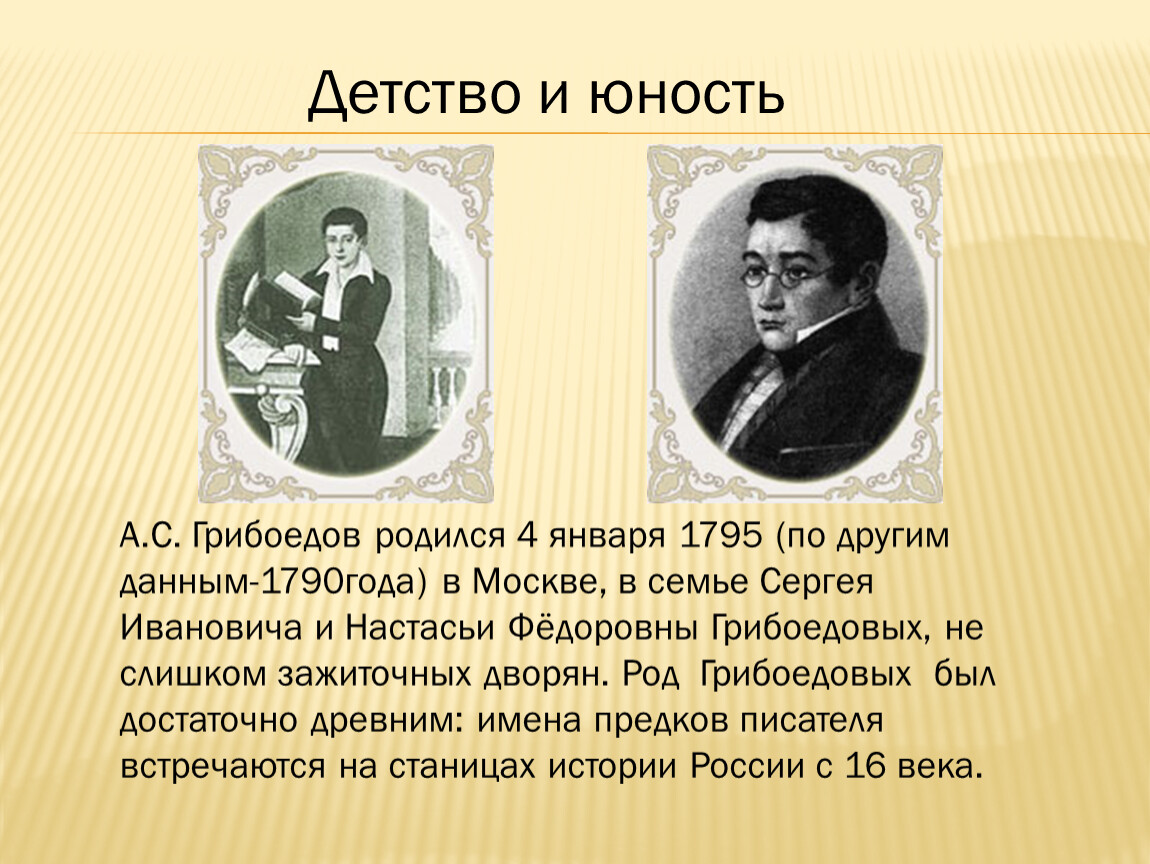 Детство и юность

А.С. Грибоедов родился 4 января 1795 (по другим данным-1790года) в Москве, в семье Сергея Ивановича и Настасьи Фёдоровны Грибоедовых, не слишком зажиточных дворян. Род Грибоедовых был достаточно древним: имена предков писателя встречаются на станицах истории России с 16 века.